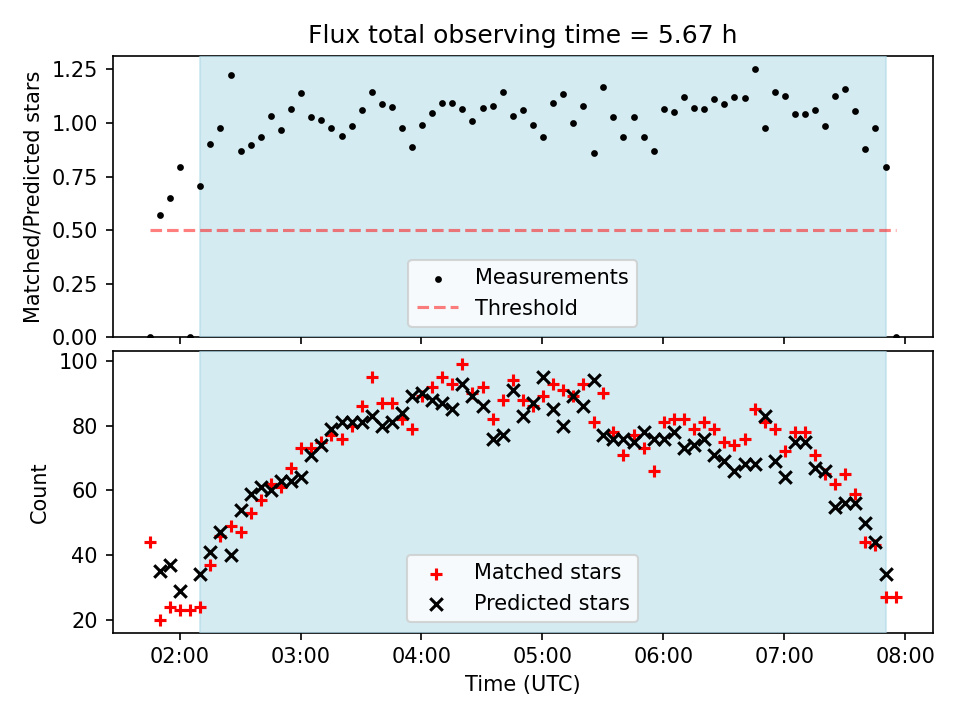 Flux total observing time = 5.67 h

Matched/Predicted stars

1.25
1.00
0.75
0.50
0.25
0.00

Measurements
Threshold

Count

100
80
60
40
20

Matched stars
Predicted stars

02:00 03:00 04:00 05:00 06:00 07:00 08:00

Time (UTC)